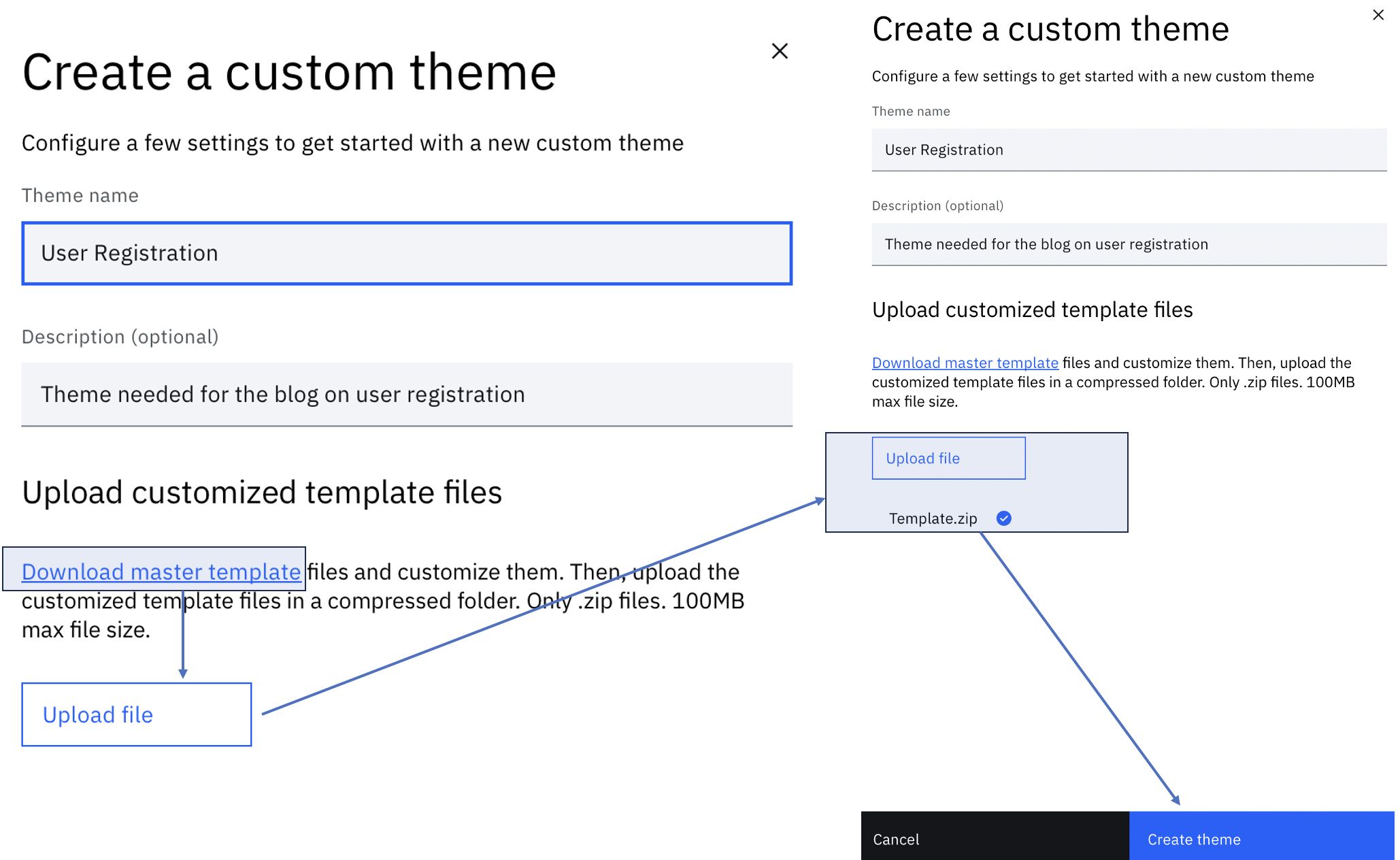 Create a custom theme

Configure a few settings to get started with a new custom theme

Theme name

User Registration

Description (optional)

Theme needed for the blog on user registration

Upload customized template files

Download master template files and customize them. Then, upload the customized template files in a compressed folder. Only .zip files. 100MB max file size.

Upload file

Create a custom theme

Configure a few settings to get started with a new custom theme

Theme name

User Registration

Description (optional)

Theme needed for the blog on user registration

Upload customized template files

Download master template files and customize them. Then, upload the customized template files in a compressed folder. Only .zip files. 100MB max file size.

Upload file

Template.zip

Cancel

Create theme